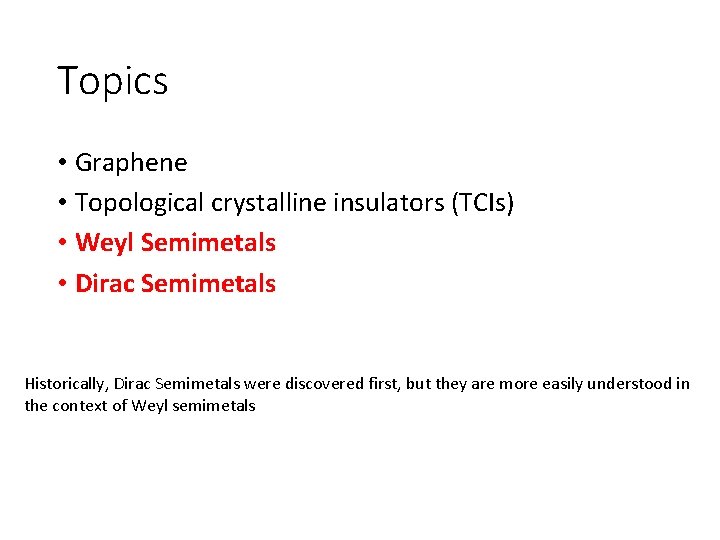 Topics

• Graphene
• Topological crystalline insulators (TCIs)
• Weyl Semimetals
• Dirac Semimetals

Historically, Dirac Semimetals were discovered first, but they are more easily understood in the context of Weyl semimetals